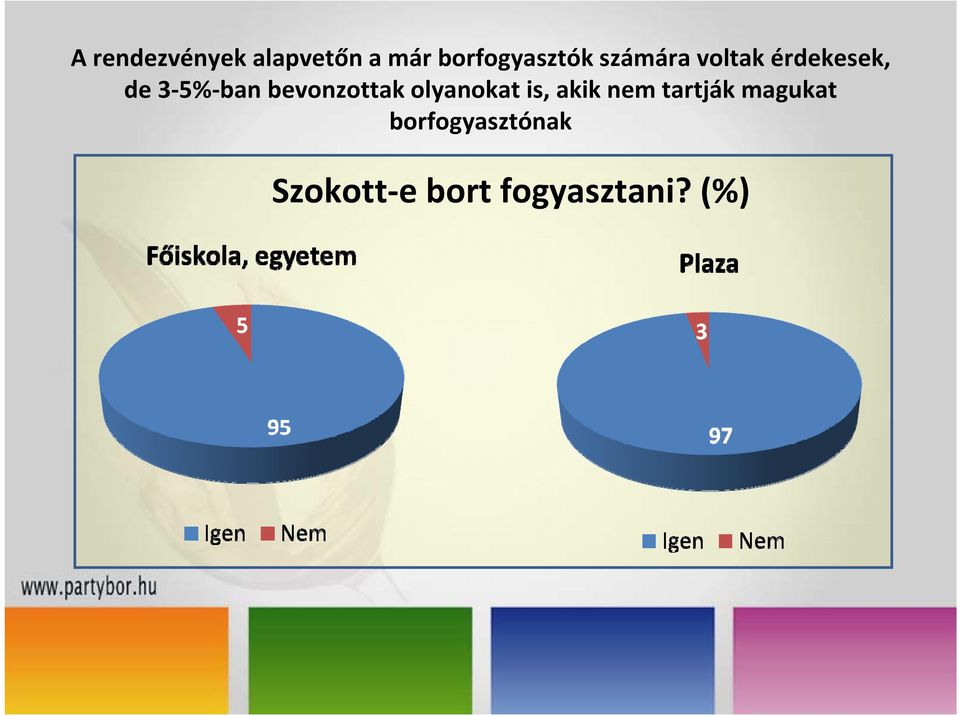 A rendezvények alapvetőn a már borfogyasztók számára voltak érdekesek, de 3-5%-ban bevonzottak olyanokat is, akik nem tartják magukat borfogyasztónak

Szokott-e bort fogyasztani? (%)

Főiskola, egyetem

5

95

Igen Nem

Plaza

3

97

Igen Nem

www.partybor.hu